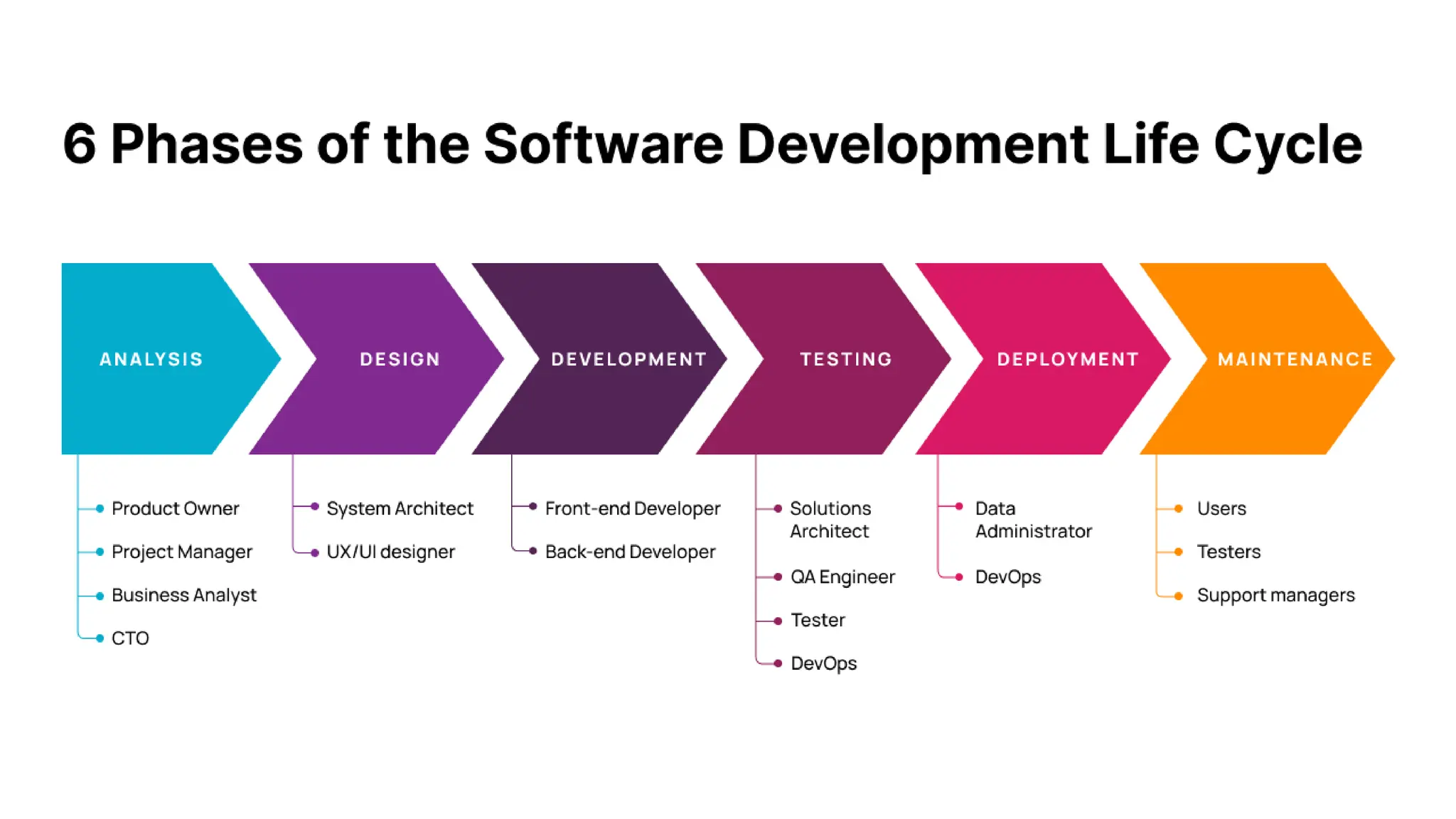 6 Phases of the Software Development Life Cycle

ANALYSIS

Product Owner
Project Manager
Business Analyst
CTO

DESIGN

System Architect
UX/UI designer

DEVELOPMENT

Front-end Developer
Back-end Developer

TESTING

Solutions Architect
QA Engineer
Tester
DevOps

DEPLOYMENT

Data Administrator
DevOps

MAINTENANCE

Users
Testers
Support managers